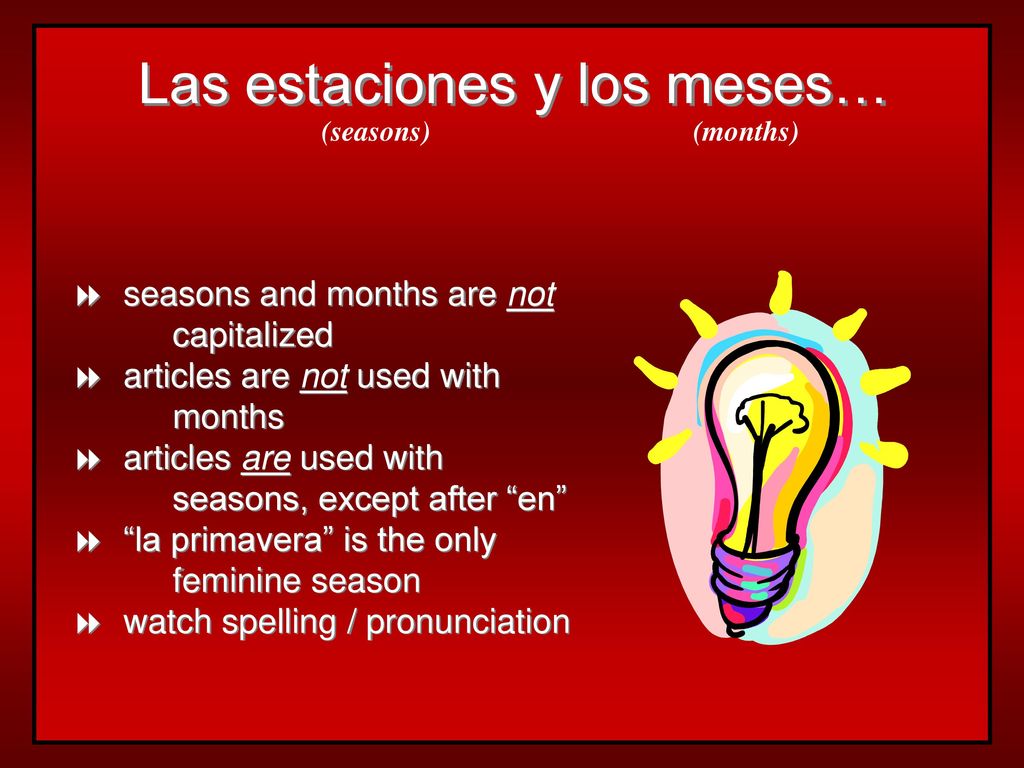 Las estaciones y los meses…
(seasons) (months)

seasons and months are not capitalized
articles are not used with months
articles are used with seasons, except after “en”
“la primavera” is the only feminine season
watch spelling / pronunciation